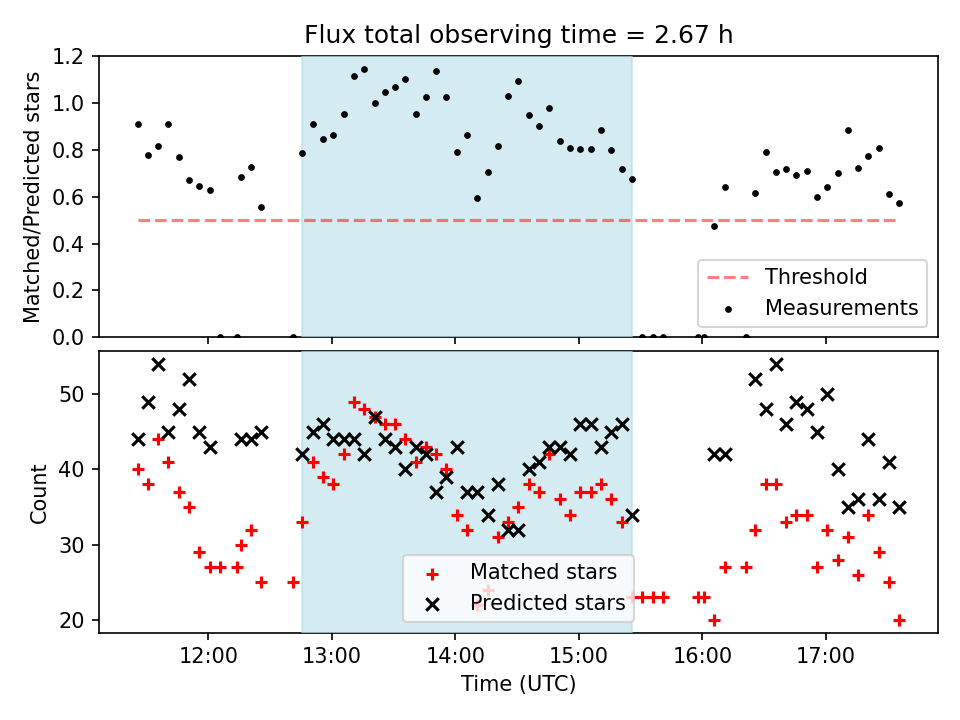 Flux total observing time = 2.67 h

Matched/Predicted stars

1.2
1.0
0.8
0.6
0.4
0.2
0.0

Threshold
Measurements

Count

50
40
30
20

Matched stars
Predicted stars

12:00
13:00
14:00
15:00
16:00
17:00

Time (UTC)